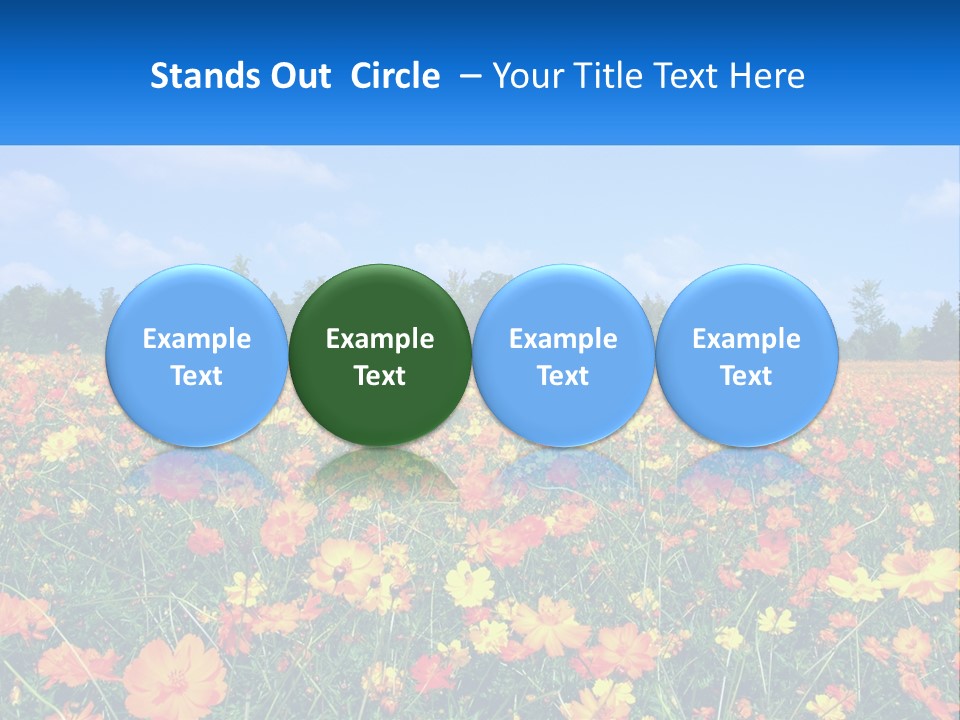 Stands Out Circle – Your Title Text Here

Example Text

Example Text

Example Text

Example Text